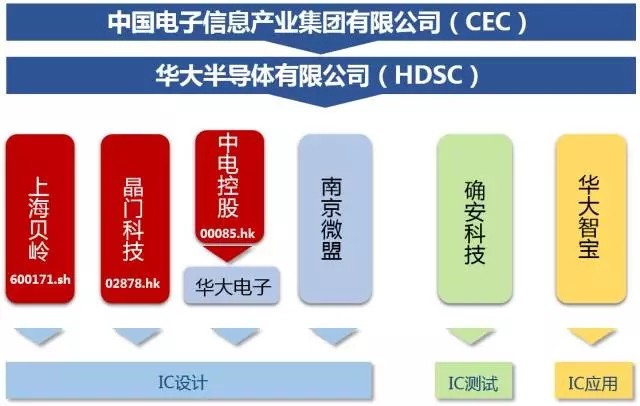 中国电子信息产业集团有限公司（CEC）

华大半导体有限公司（HDSC）

上海贝岭
600171.sh

晶门科技
02878.hk

中电控股
00085.hk

华大电子

南京微盟

确安科技

华大智宝

IC设计

IC测试

IC应用